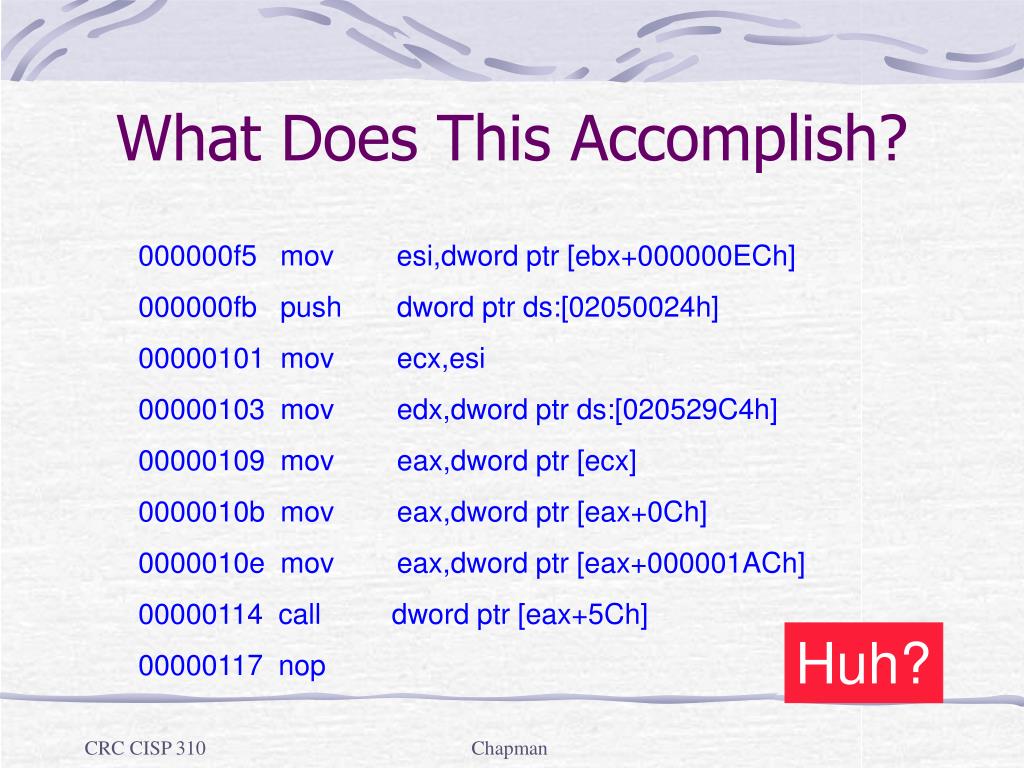 What Does This Accomplish?

000000f5 mov esi,dword ptr [ebx+000000ECh]

000000fb push dword ptr ds:[02050024h]

00000101 mov ecx,esi

00000103 mov edx,dword ptr ds:[020529C4h]

00000109 mov eax,dword ptr [ecx]

0000010b mov eax,dword ptr [eax+0Ch]

0000010e mov eax,dword ptr [eax+000001ACh]

00000114 call dword ptr [eax+5Ch]

00000117 nop

Huh?

CRC CISP 310

Chapman